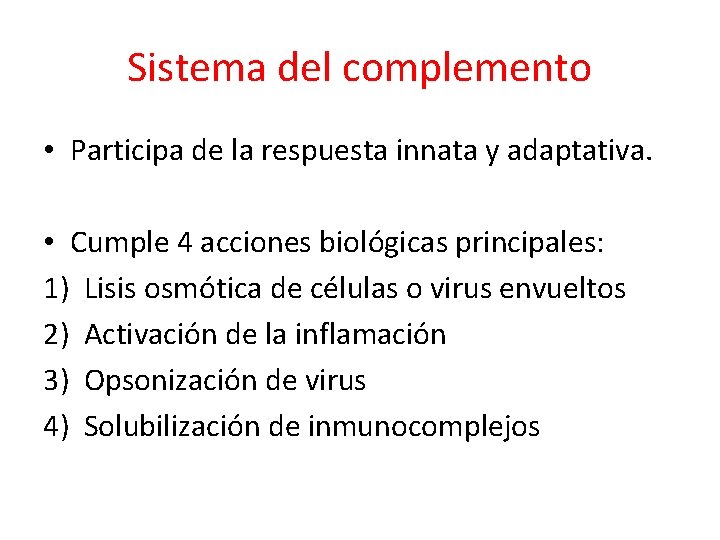 Sistema del complemento

• Participa de la respuesta innata y adaptativa.

• Cumple 4 acciones biológicas principales:
1) Lisis osmótica de células o virus envueltos
2) Activación de la inflamación
3) Opsonización de virus
4) Solubilización de inmunocomplejos